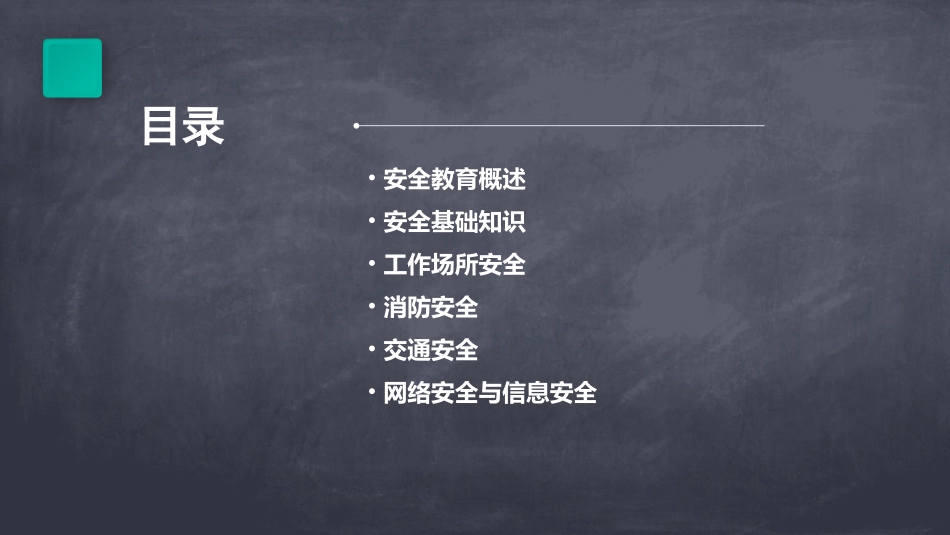 目录

• 安全教育概述
• 安全基础知识
• 工作场所安全
• 消防安全
• 交通安全
• 网络安全与信息安全